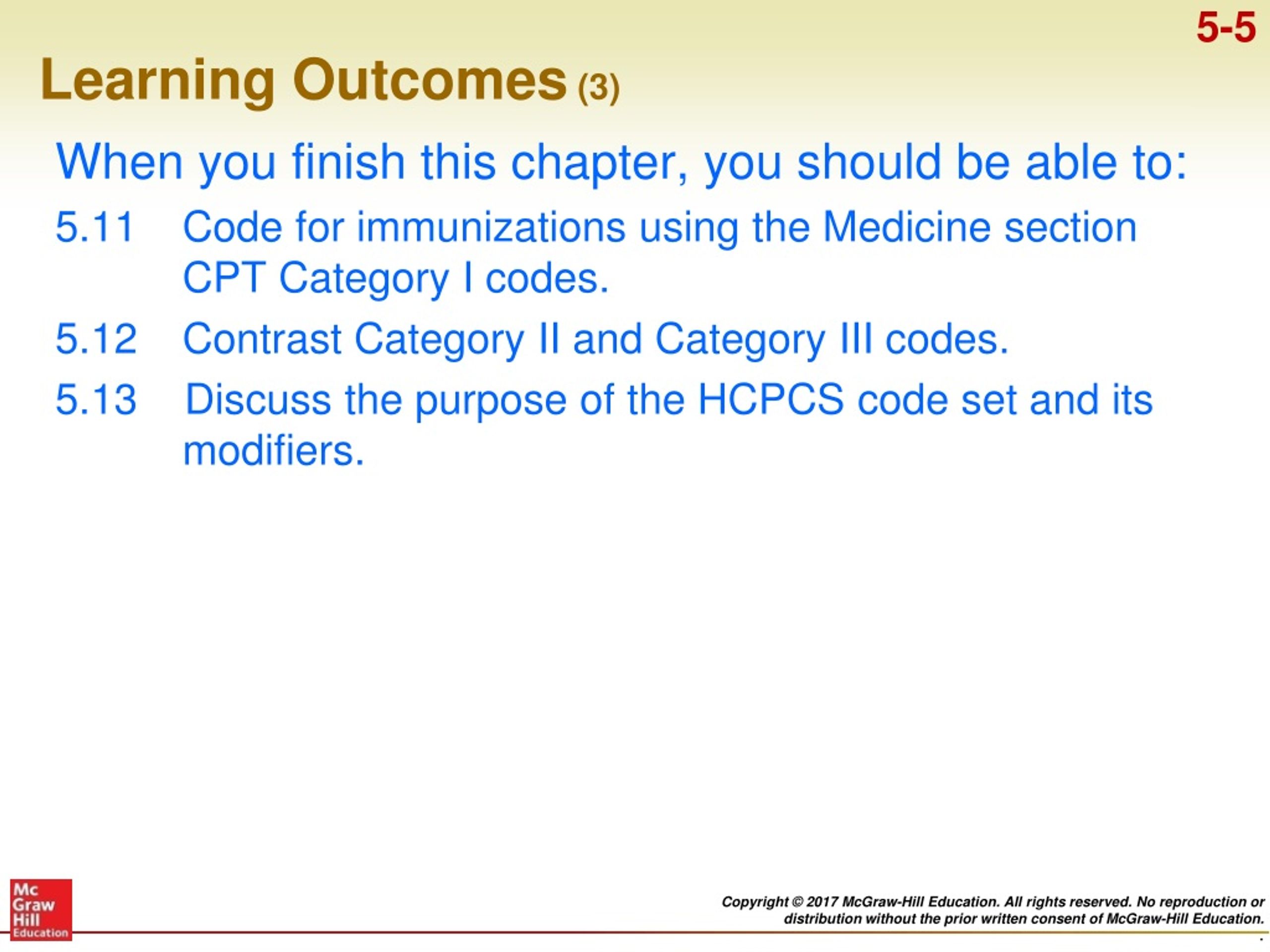 5-5

Learning Outcomes (3)

When you finish this chapter, you should be able to:

5.11 Code for immunizations using the Medicine section CPT Category I codes.

5.12 Contrast Category II and Category III codes.

5.13 Discuss the purpose of the HCPCS code set and its modifiers.

Mc Graw Hill Education

Copyright © 2017 McGraw-Hill Education. All rights reserved. No reproduction or distribution without the prior written consent of McGraw-Hill Education.